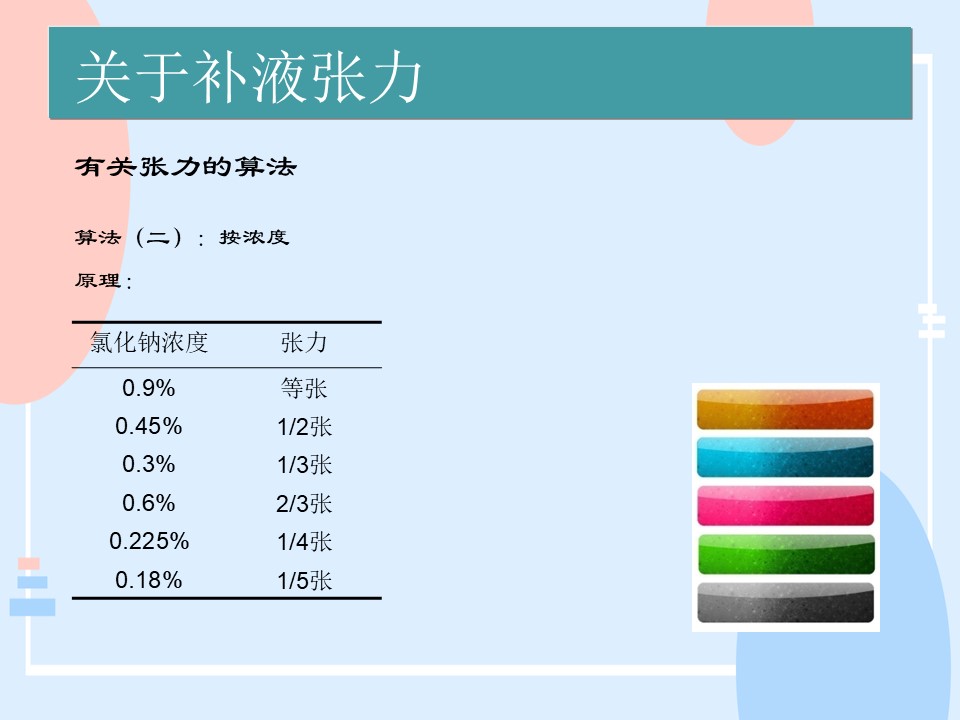 关于补液张力

有关张力的算法

算法（二）：按浓度

原理：

| 氯化钠浓度 | 张力 |
|---|---|
| 0.9% | 等张 |
| 0.45% | 1/2张 |
| 0.3% | 1/3张 |
| 0.6% | 2/3张 |
| 0.225% | 1/4张 |
| 0.18% | 1/5张 |